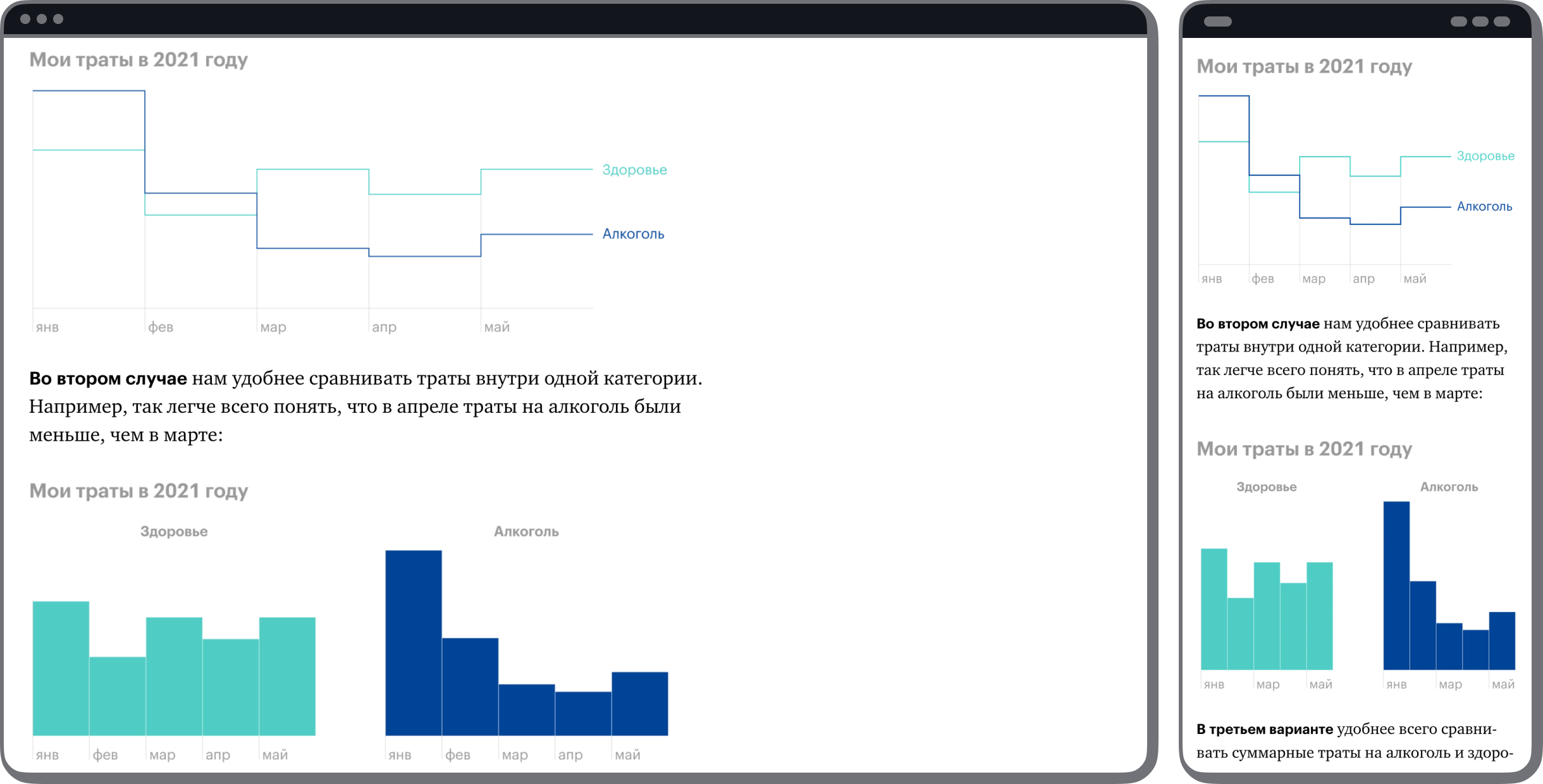 Мои траты в 2021 году

Здоровье
Алкоголь

янв фев мар апр май

**Во втором случае** нам удобнее сравнивать траты внутри одной категории. Например, так легче всего понять, что в апреле траты на алкоголь были меньше, чем в марте:

Мои траты в 2021 году

Здоровье

янв фев мар апр май

Алкоголь

янв фев мар апр май

Мои траты в 2021 году

Здоровье
Алкоголь

янв фев мар апр май

**Во втором случае** нам удобнее сравнивать траты внутри одной категории. Например, так легче всего понять, что в апреле траты на алкоголь были меньше, чем в марте:

Мои траты в 2021 году

Здоровье

янв мар май

Алкоголь

янв мар май

**В третьем варианте** удобнее всего сравнивать суммарные траты на алкоголь и здоро-